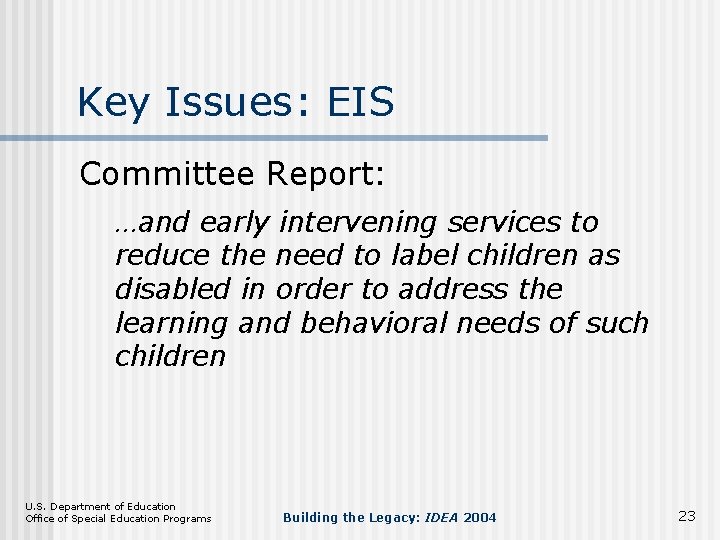 Key Issues: EIS

Committee Report:

…and early intervening services to reduce the need to label children as disabled in order to address the learning and behavioral needs of such children

U.S. Department of Education
Office of Special Education Programs

Building the Legacy: IDEA 2004

23